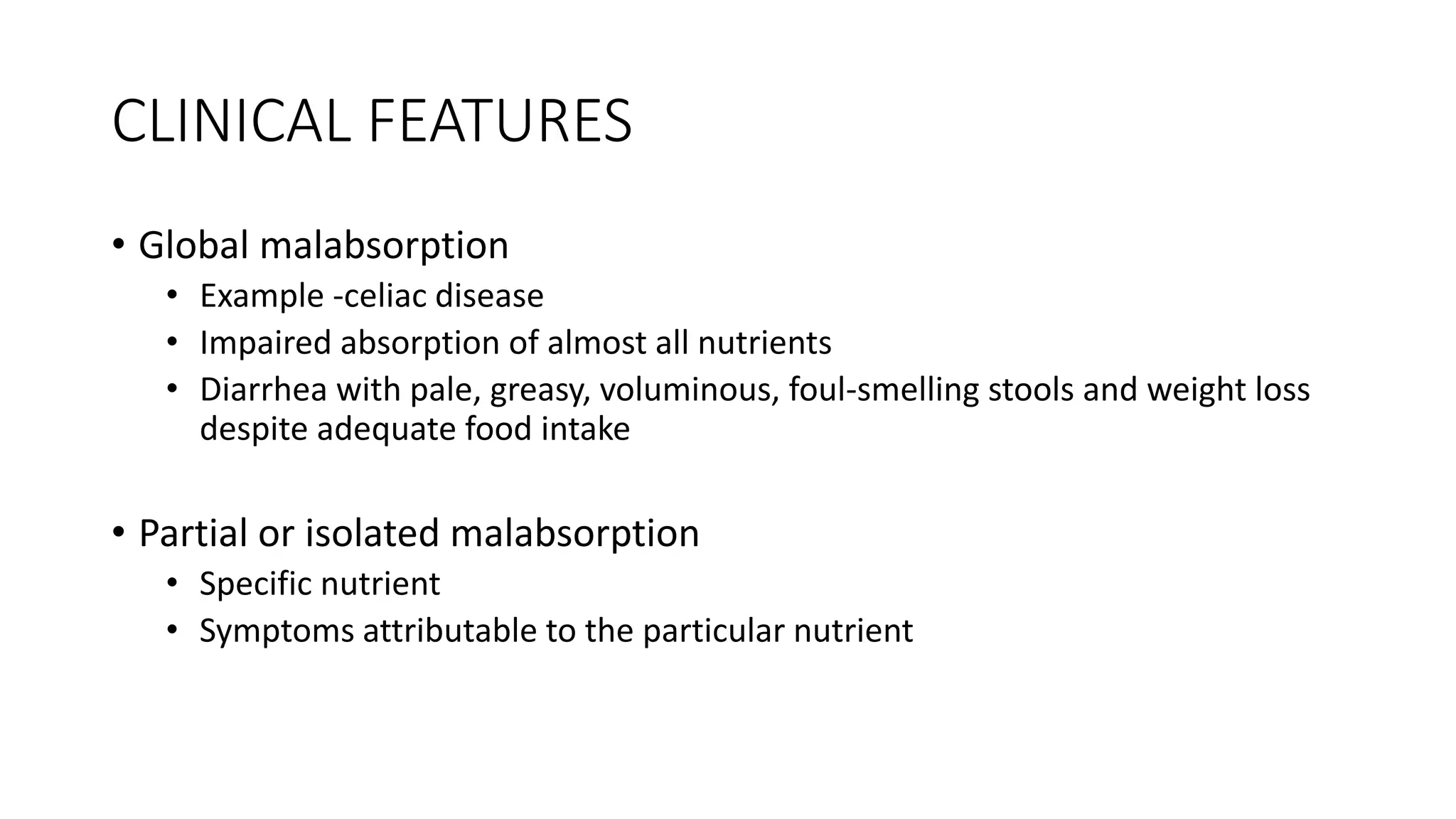 CLINICAL FEATURES

• Global malabsorption
  • Example -celiac disease
  • Impaired absorption of almost all nutrients
  • Diarrhea with pale, greasy, voluminous, foul-smelling stools and weight loss despite adequate food intake

• Partial or isolated malabsorption
  • Specific nutrient
  • Symptoms attributable to the particular nutrient